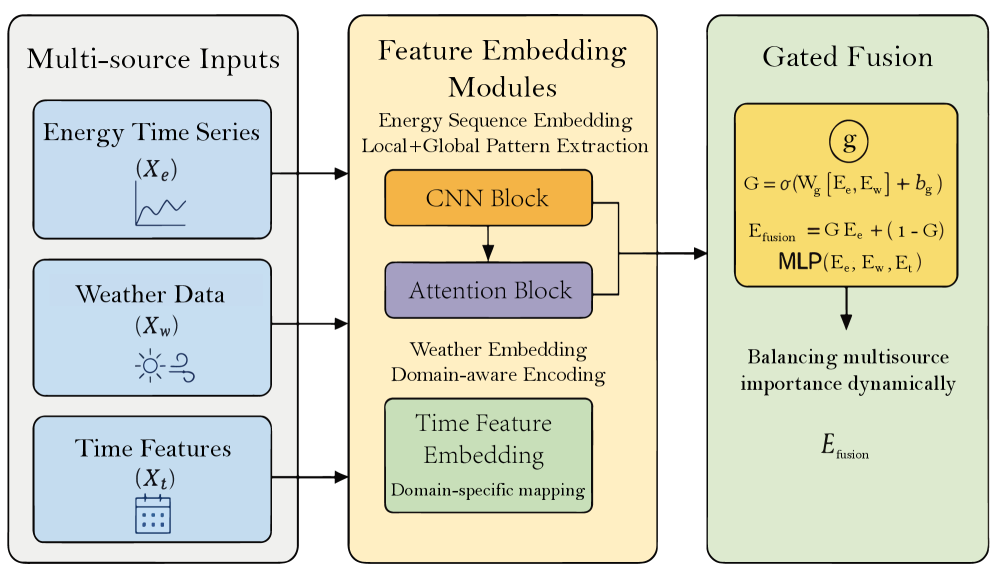 Multi-source Inputs

Energy Time Series
$(X_e)$

Weather Data
$(X_w)$

Time Features
$(X_t)$

Feature Embedding Modules

Energy Sequence Embedding
Local+Global Pattern Extraction

CNN Block

Attention Block

Weather Embedding
Domain-aware Encoding

Time Feature Embedding
Domain-specific mapping

Gated Fusion

g

$G = \sigma(W_g [E_e, E_w] + b_g)$

$E_{fusion} = G E_e + (1 - G)$
MLP$(E_e, E_w, E_t)$

Balancing multisource importance dynamically

$E_{fusion}$